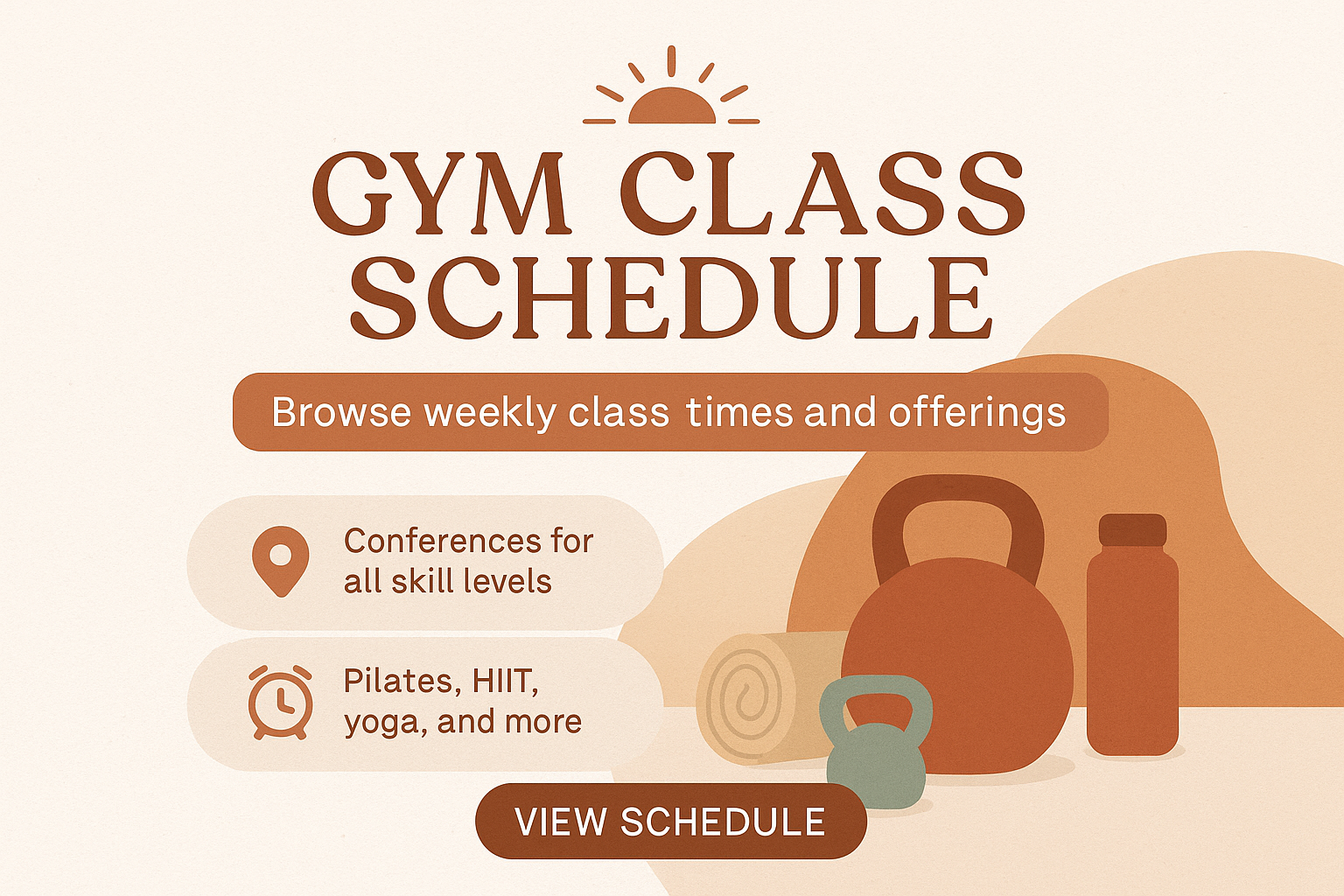 GYM CLASS SCHEDULE

Browse weekly class times and offerings

Conferences for all skill levels

Pilates, HIIT, yoga, and more

VIEW SCHEDULE